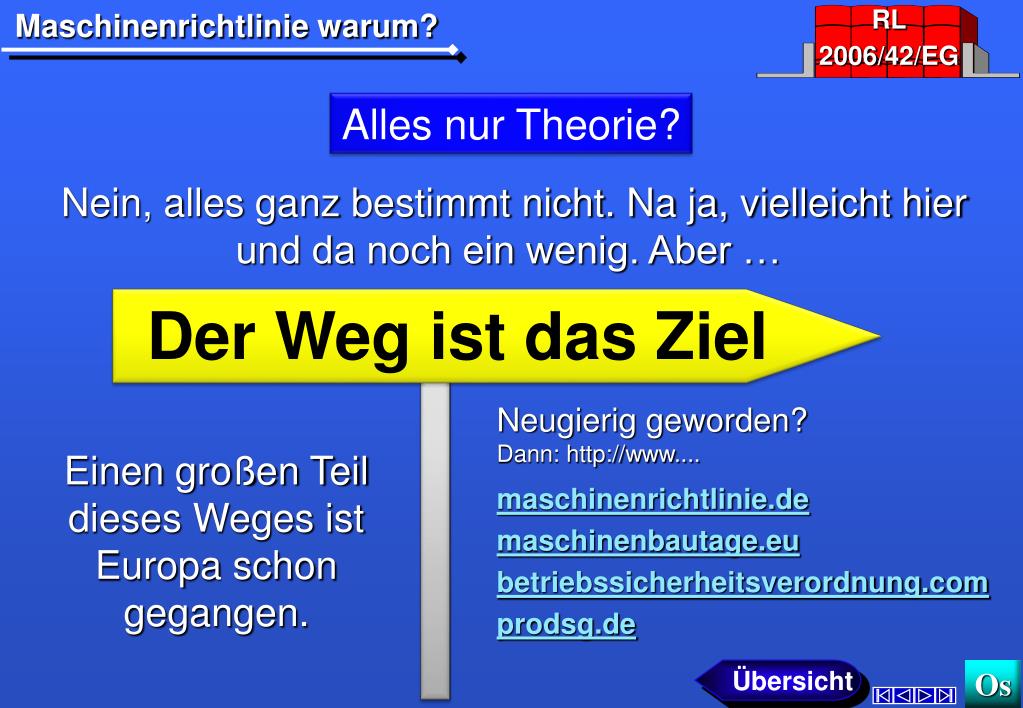 Maschinenrichtlinie warum?

RL
2006/42/EG

Alles nur Theorie?

Nein, alles ganz bestimmt nicht. Na ja, vielleicht hier und da noch ein wenig. Aber …

Der Weg ist das Ziel

Einen großen Teil dieses Weges ist Europa schon gegangen.

Neugierig geworden?
Dann: http://www....

maschinenrichtlinie.de
maschinenbautage.eu
betriebssicherheitsverordnung.com
prodsg.de

Übersicht

Os